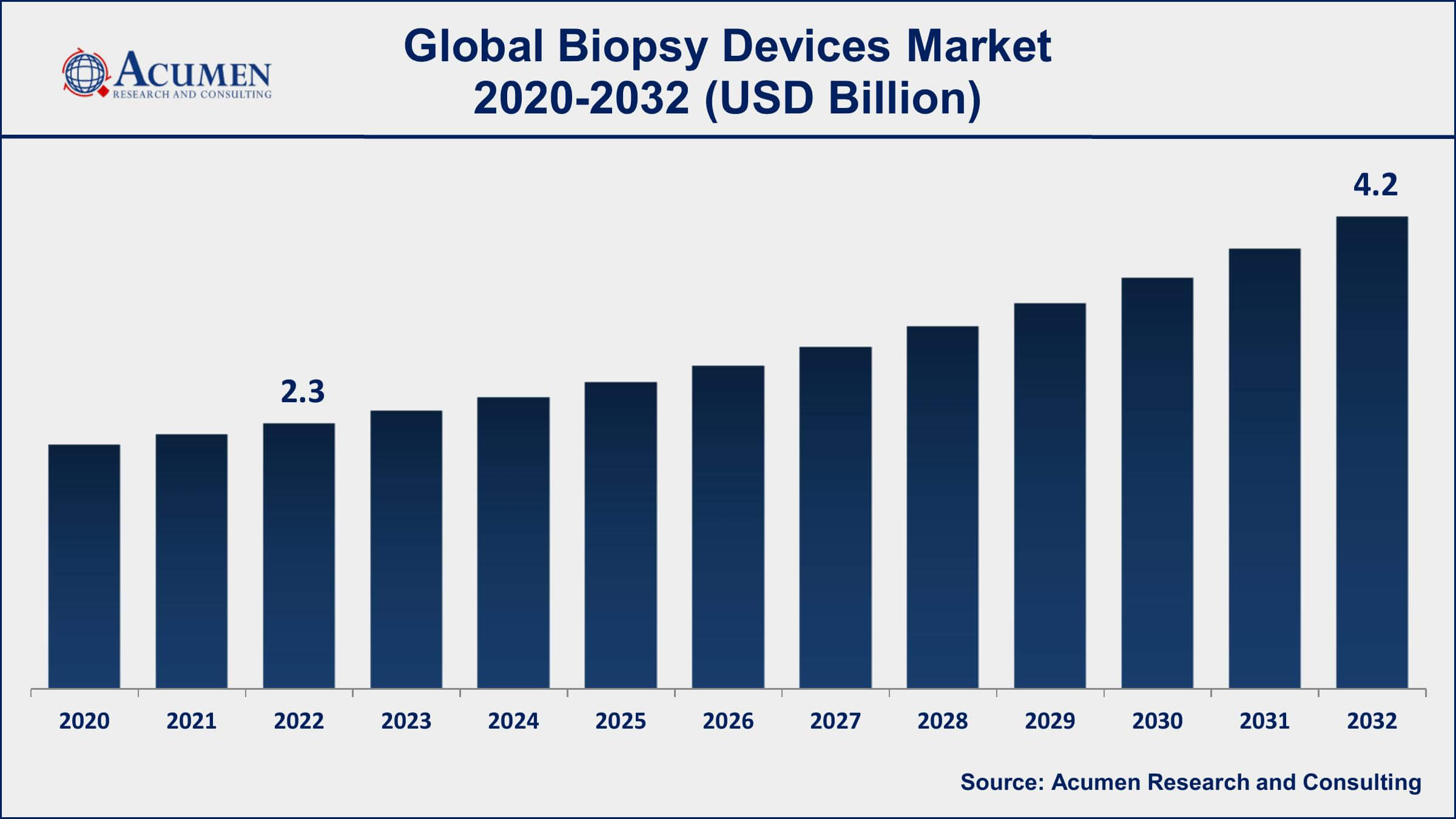 ACUMEN
RESEARCH AND CONSULTING

Global Biopsy Devices Market
2020-2032 (USD Billion)

2.3

4.2

2020 2021 2022 2023 2024 2025 2026 2027 2028 2029 2030 2031 2032

Source: Acumen Research and Consulting